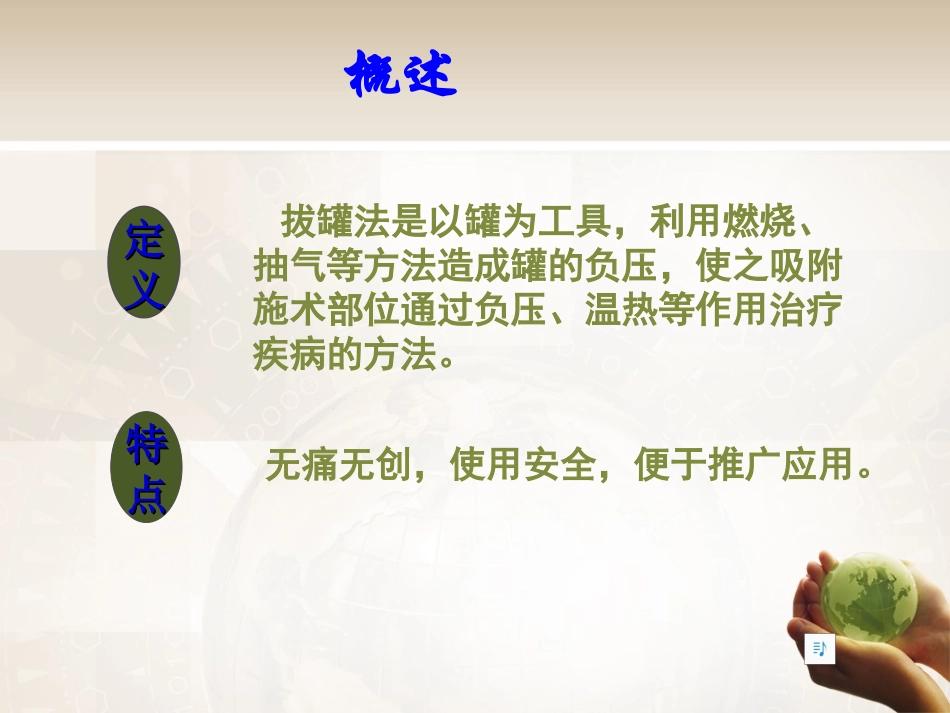 概述

定义

拔罐法是以罐为工具，利用燃烧、抽气等方法造成罐的负压，使之吸附施术部位通过负压、温热等作用治疗疾病的方法。

特点

无痛无创，使用安全，便于推广应用。